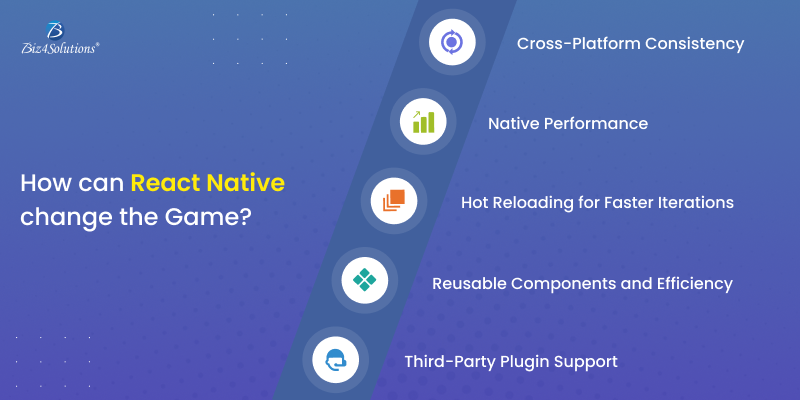 Biz4Solutions®

How can React Native change the Game?

Cross-Platform Consistency

Native Performance

Hot Reloading for Faster Iterations

Reusable Components and Efficiency

Third-Party Plugin Support